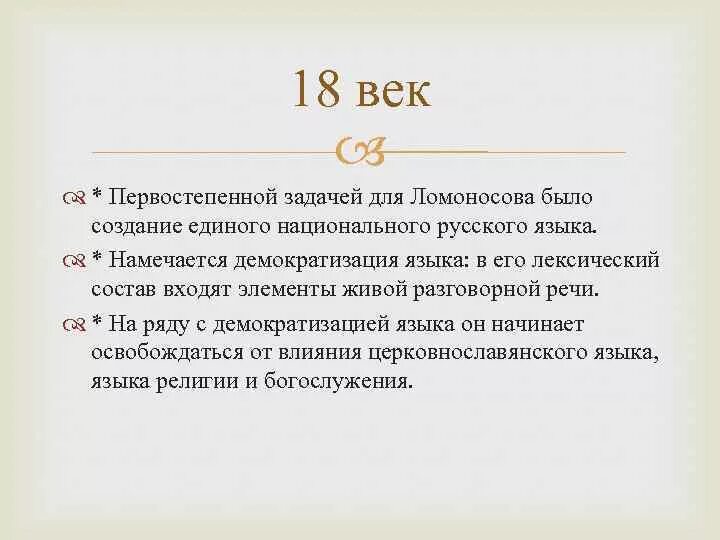 18 век

* Первостепенной задачей для Ломоносова было создание единого национального русского языка.

* Намечается демократизация языка: в его лексический состав входят элементы живой разговорной речи.

* На ряду с демократизацией языка он начинает освобождаться от влияния церковнославянского языка, языка религии и богослужения.